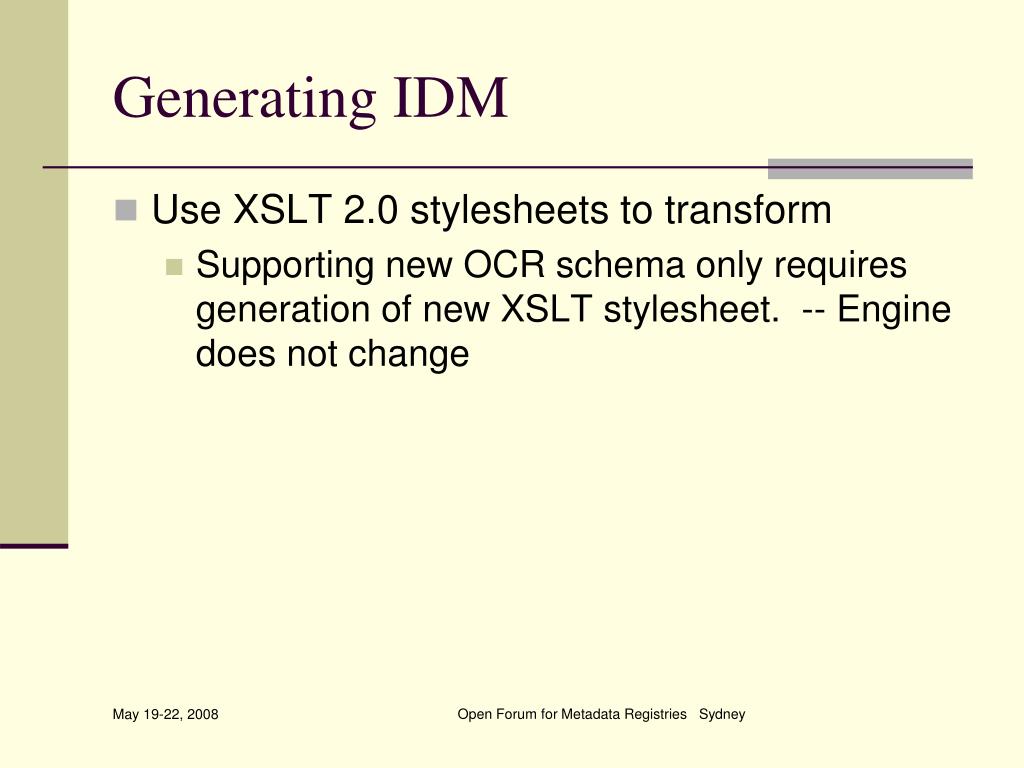 Generating IDM

Use XSLT 2.0 stylesheets to transform

Supporting new OCR schema only requires generation of new XSLT stylesheet. -- Engine does not change

May 19-22, 2008

Open Forum for Metadata Registries Sydney